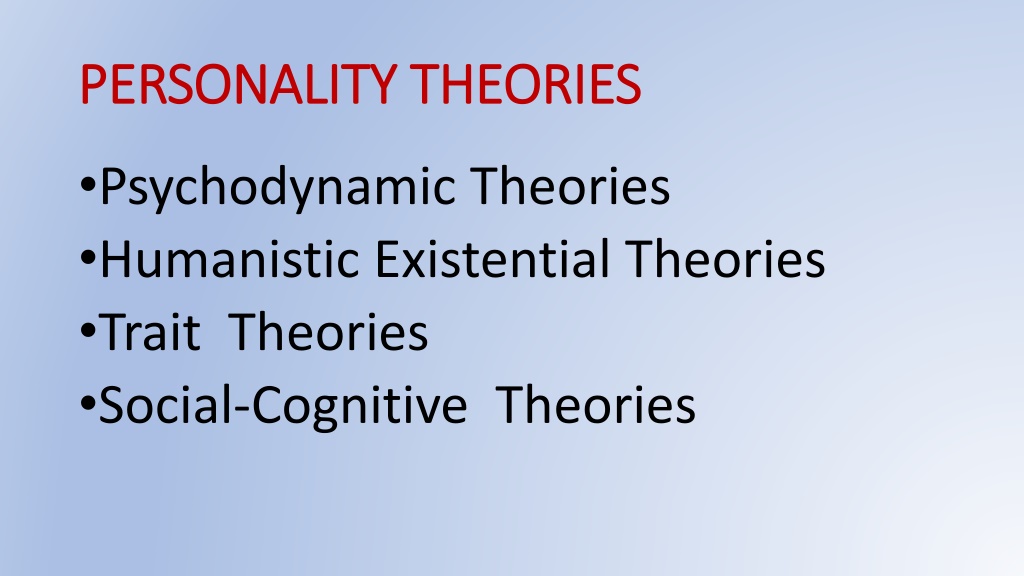 PERSONALITY THEORIES

•Psychodynamic Theories
•Humanistic Existential Theories
•Trait Theories
•Social-Cognitive Theories